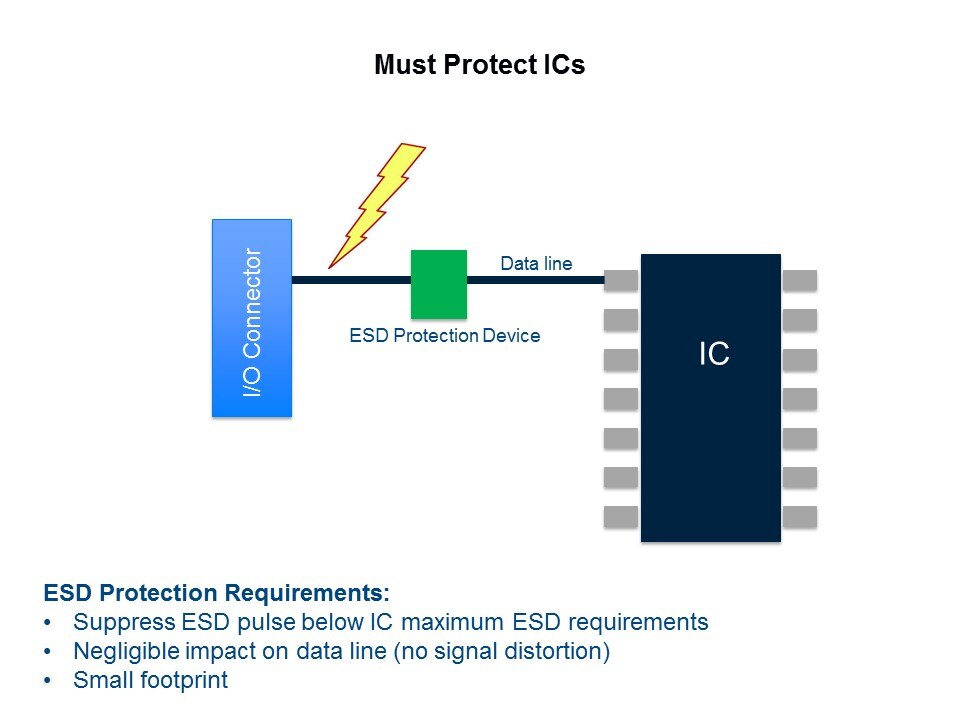 Must Protect ICs

I/O Connector

Data line

ESD Protection Device

IC

ESD Protection Requirements:
• Suppress ESD pulse below IC maximum ESD requirements
• Negligible impact on data line (no signal distortion)
• Small footprint